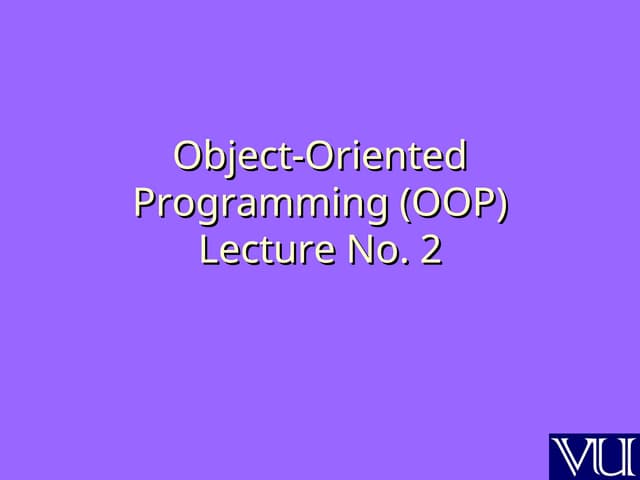 Object-Oriented Programming (OOP)
Lecture No. 2

VU